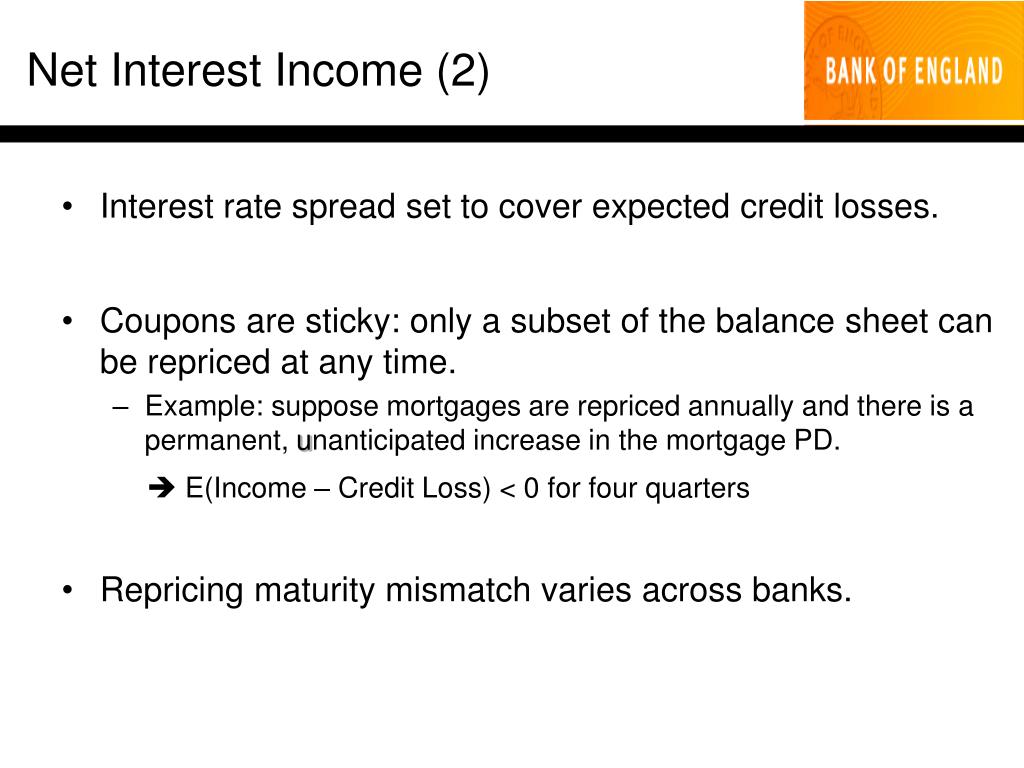 Net Interest Income (2)

BANK OF ENGLAND

• Interest rate spread set to cover expected credit losses.

• Coupons are sticky: only a subset of the balance sheet can be repriced at any time.
– Example: suppose mortgages are repriced annually and there is a permanent, unanticipated increase in the mortgage PD.
➔ E(Income – Credit Loss) < 0 for four quarters

• Repricing maturity mismatch varies across banks.